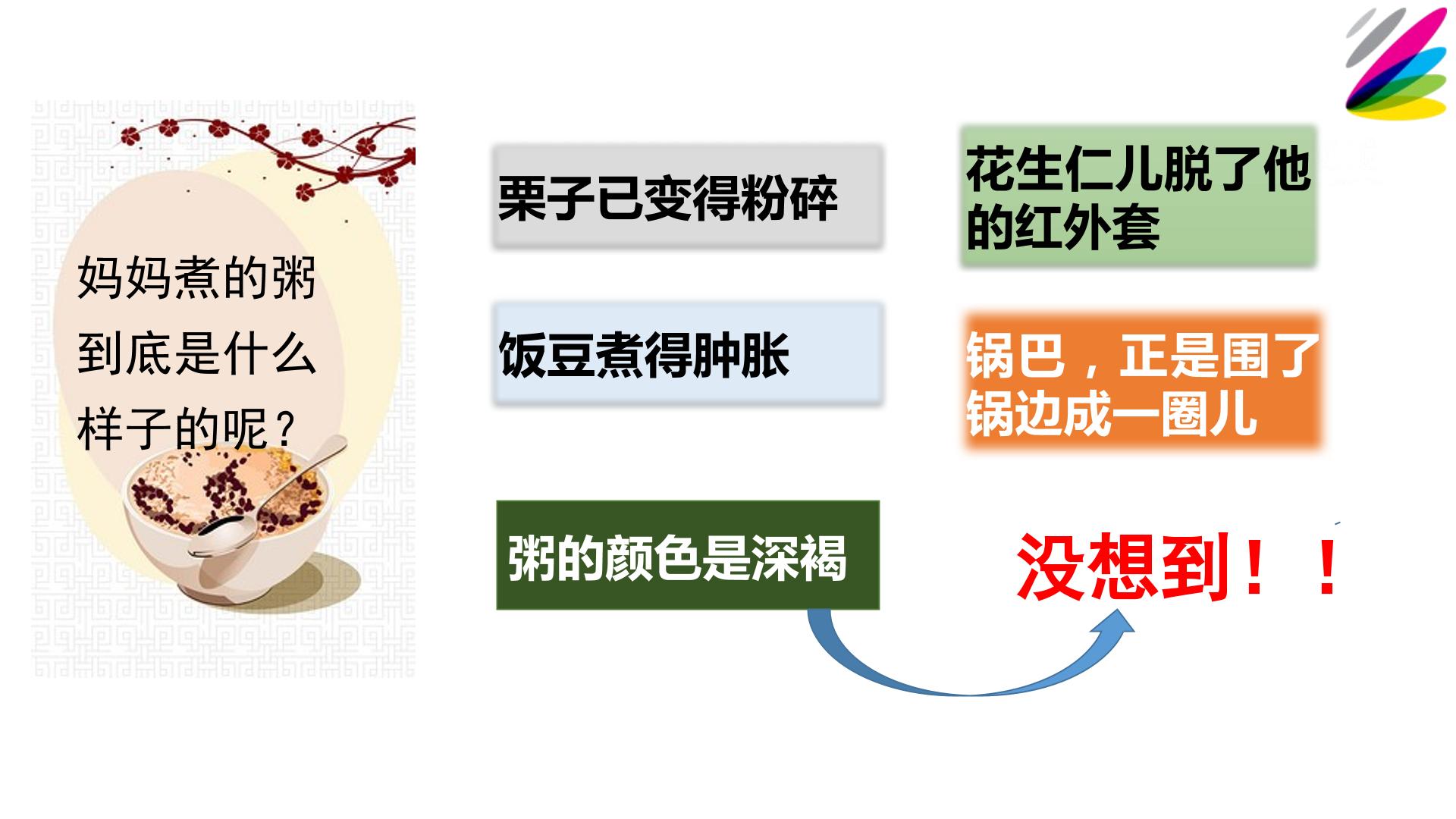 妈妈煮的粥到底是什么样子的呢？

栗子已变得粉碎

饭豆煮得肿胀

粥的颜色是深褐

花生仁儿脱了他的红外套

锅巴，正是围了锅边成一圈儿

没想到！！